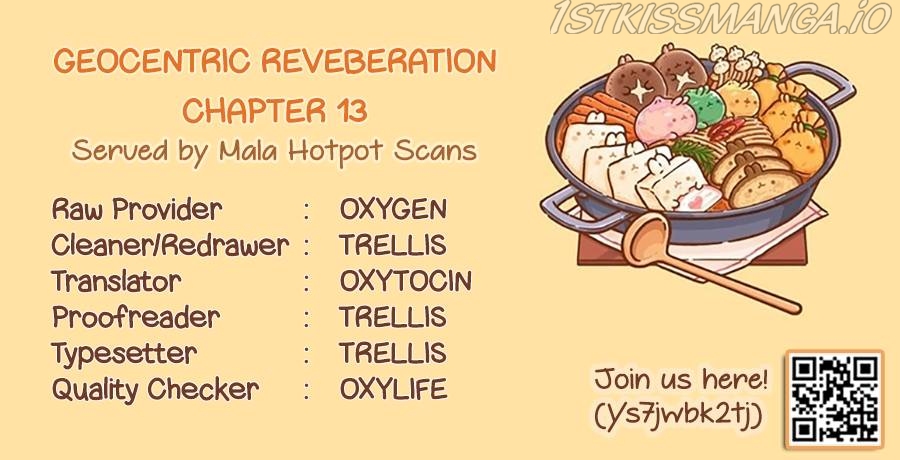 1STKISSMANGA.IO

GEOCENTRIC REVEBERATION
CHAPTER 13
Served by Mala Hotpot Scans

Raw Provider : OXYGEN
Cleaner/Redrawer : TRELLIS
Translator : OXYTOCIN
Proofreader : TRELLIS
Typesetter : TRELLIS
Quality Checker : OXYLIFE

Join us here!
(Ys7jwbk2tj)